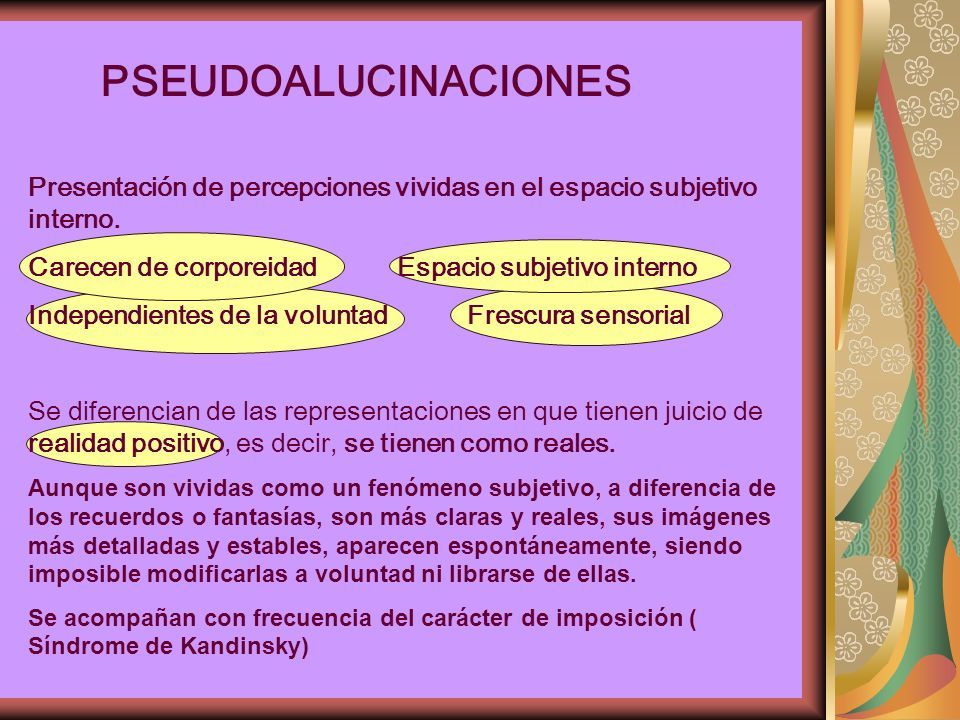 PSEUDOALUCINACIONES

Presentación de percepciones vividas en el espacio subjetivo interno.

Carecen de corporeidad

Espacio subjetivo interno

Independientes de la voluntad

Frescura sensorial

Se diferencian de las representaciones en que tienen juicio de realidad positivo, es decir, se tienen como reales.

Aunque son vividas como un fenómeno subjetivo, a diferencia de los recuerdos o fantasías, son más claras y reales, sus imágenes más detalladas y estables, aparecen espontáneamente, siendo imposible modificarlas a voluntad ni librarse de ellas.

Se acompañan con frecuencia del carácter de imposición ( Síndrome de Kandinsky)